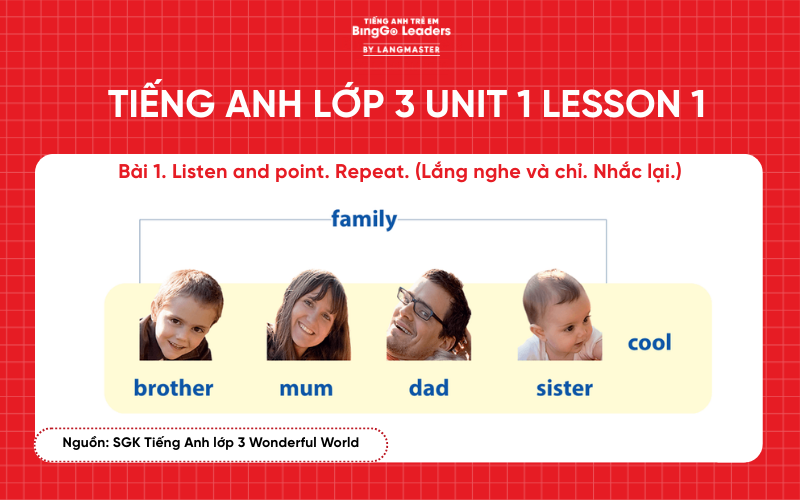 TIẾNG ANH TRẺ EM
BingGo Leaders
BY LANGMASTER

TIẾNG ANH LỚP 3 UNIT 1 LESSON 1

Bài 1. Listen and point. Repeat. (Lắng nghe và chỉ. Nhắc lại.)

family

brother mum dad sister cool

Nguồn: SGK Tiếng Anh lớp 3 Wonderful World